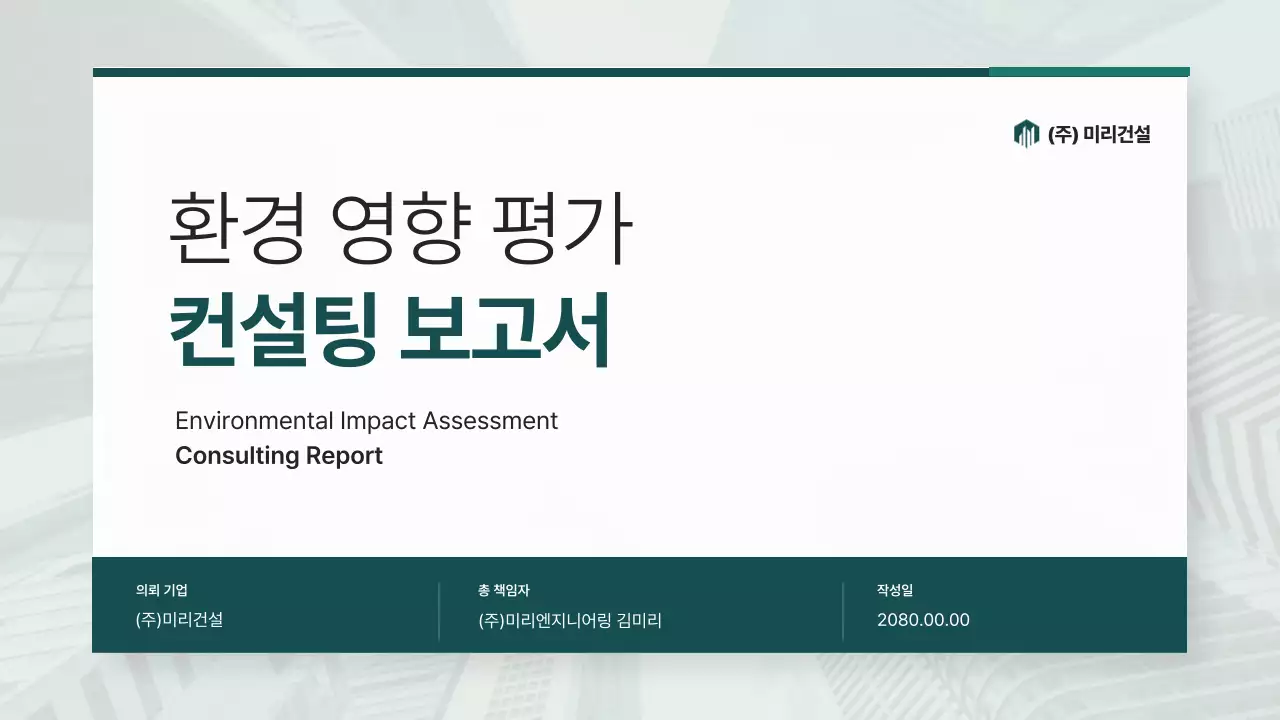 (주) 미리건설

환경 영향 평가
컨설팅 보고서

Environmental Impact Assessment
Consulting Report

의뢰 기업
(주)미리건설

총 책임자
(주)미리엔지니어링 김미리

작성일
2080.00.00